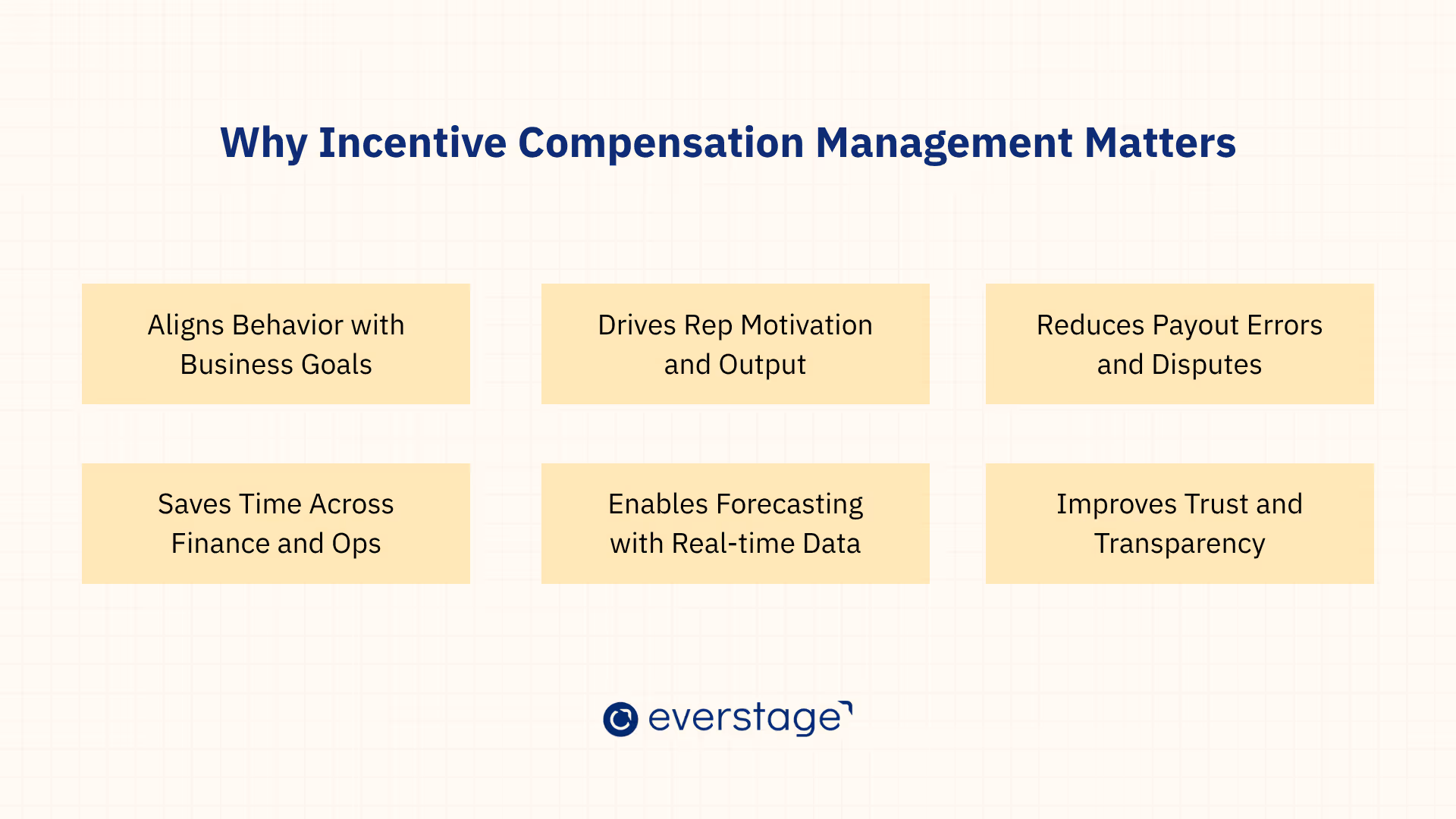 Why Incentive Compensation Management Matters

Aligns Behavior with Business Goals

Drives Rep Motivation and Output

Reduces Payout Errors and Disputes

Saves Time Across Finance and Ops

Enables Forecasting with Real-time Data

Improves Trust and Transparency

everstage